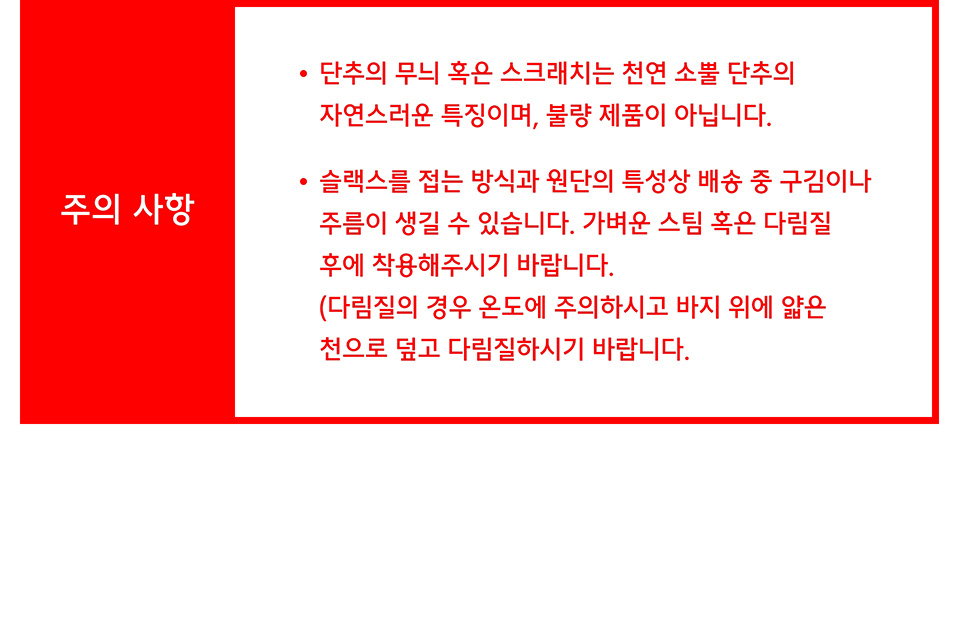 주의 사항

• 단추의 무늬 혹은 스크래치는 천연 소뿔 단추의 자연스러운 특징이며, 불량 제품이 아닙니다.

• 슬랙스를 접는 방식과 원단의 특성상 배송 중 구김이나 주름이 생길 수 있습니다. 가벼운 스팀 혹은 다림질 후에 착용해주시기 바랍니다.
(다림질의 경우 온도에 주의하시고 바지 위에 얇은 천으로 덮고 다림질하시기 바랍니다.